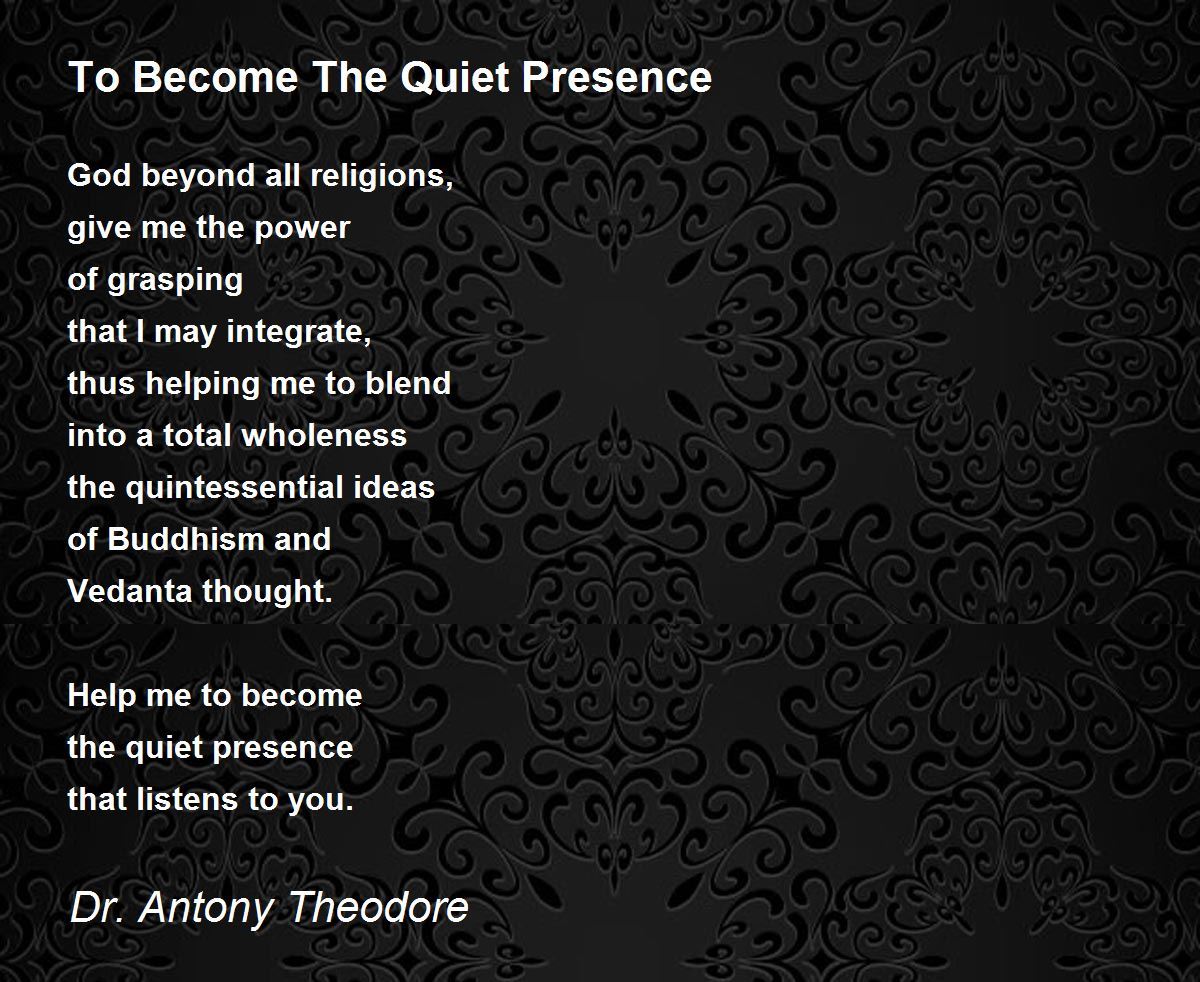 To Become The Quiet Presence

God beyond all religions,
give me the power
of grasping
that I may integrate,
thus helping me to blend
into a total wholeness
the quintessential ideas
of Buddhism and
Vedanta thought.

Help me to become
the quiet presence
that listens to you.

Dr. Antony Theodore